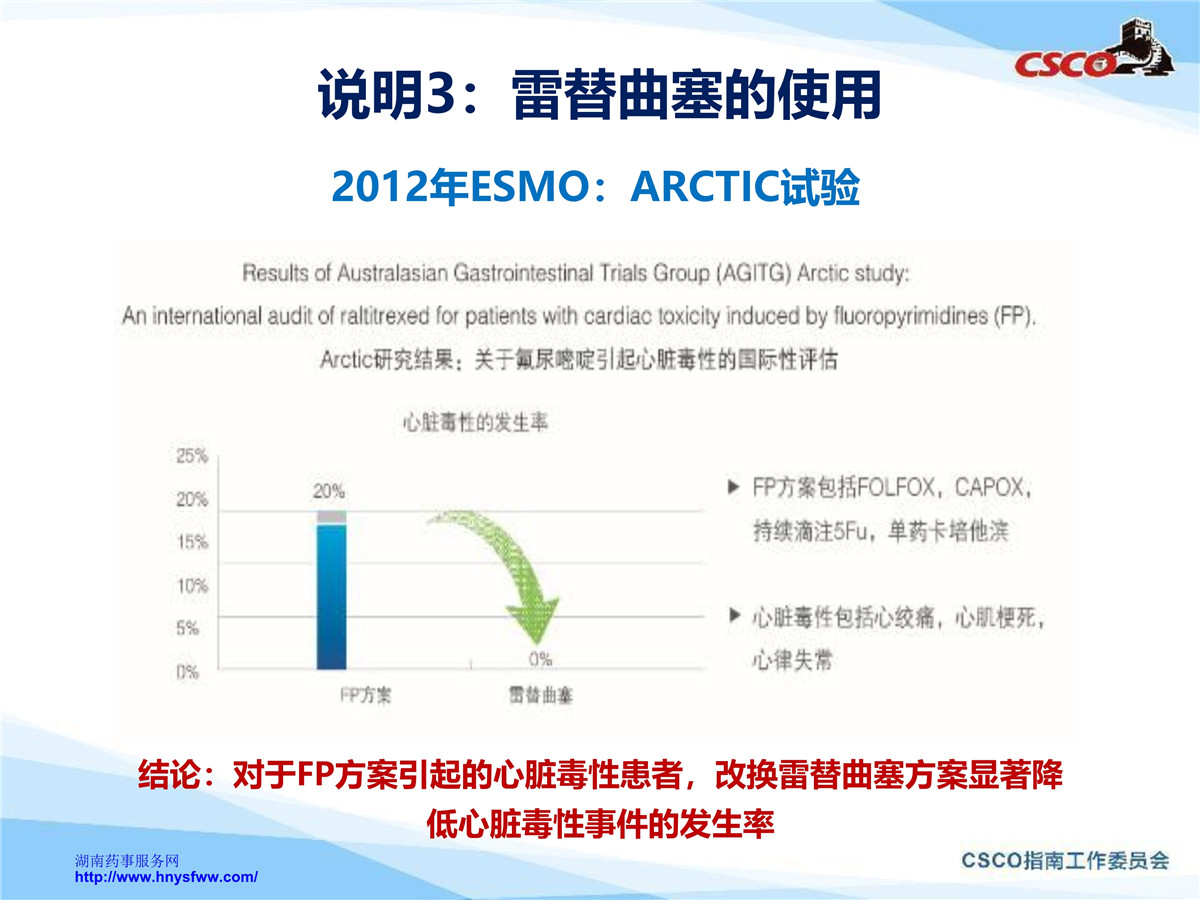 CSCO

说明3：雷替曲塞的使用

2012年ESMO：ARCTIC试验

Results of Australasian Gastrointestinal Trials Group (AGITG) Arctic study:
An international audit of raltitrexed for patients with cardiac toxicity induced by fluoropyrimidines (FP).
Arctic研究结果：关于氟尿嘧啶引起心脏毒性的国际性评估

心脏毒性的发生率

25%
20%
15%
10%
5%
0%

20%
0%

FP方案
雷替曲塞

▶ FP方案包括FOLFOX，CAPOX，持续滴注5Fu，单药卡培他滨

▶ 心脏毒性包括心绞痛，心肌梗死，心律失常

结论：对于FP方案引起的心脏毒性患者，改换雷替曲塞方案显著降低心脏毒性事件的发生率

湖南药事服务网
http://www.hnysfww.com/

CSCO指南工作委员会